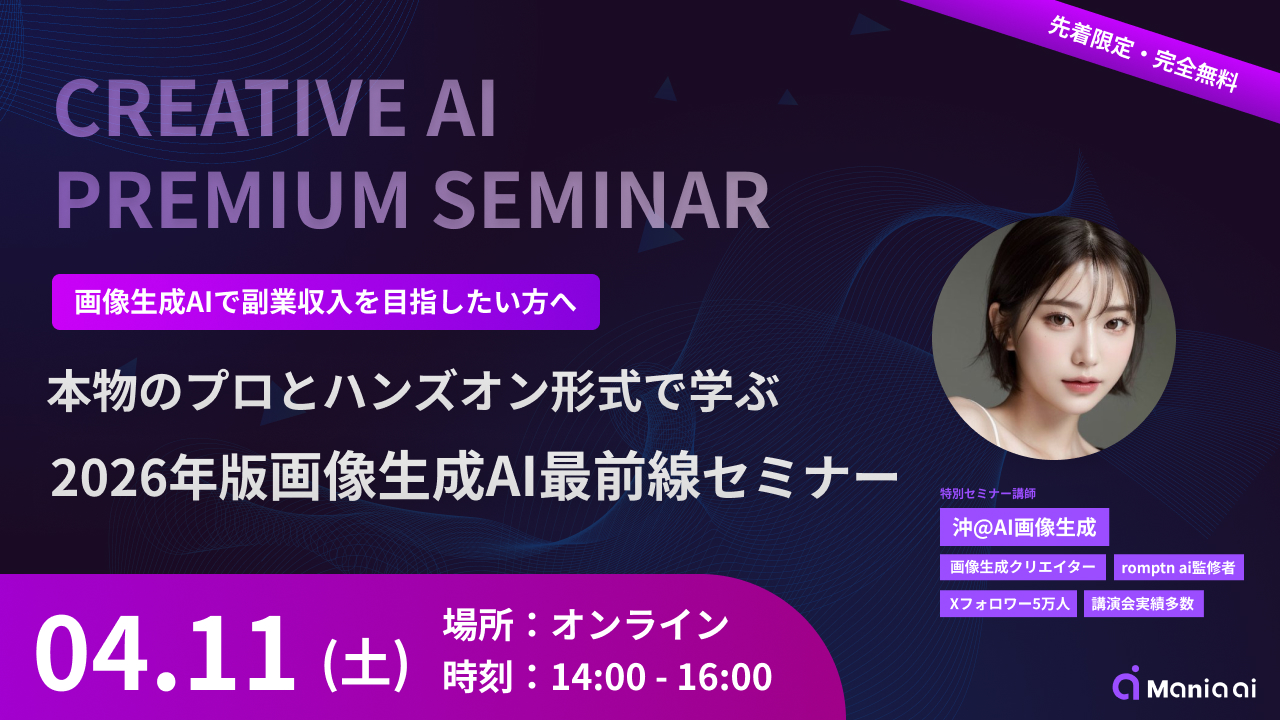 先着限定・完全無料

CREATIVE AI
PREMIUM SEMINAR

画像生成AIで副業収入を目指したい方へ

本物のプロとハンズオン形式で学ぶ
2026年版画像生成AI最前線セミナー

特別セミナー講師
沖@AI画像生成
画像生成クリエイター
romptn ai監修者
Xフォロワー5万人
講演会実績多数

04.11（土）
場所：オンライン
時刻：14:00 - 16:00

Mania ai